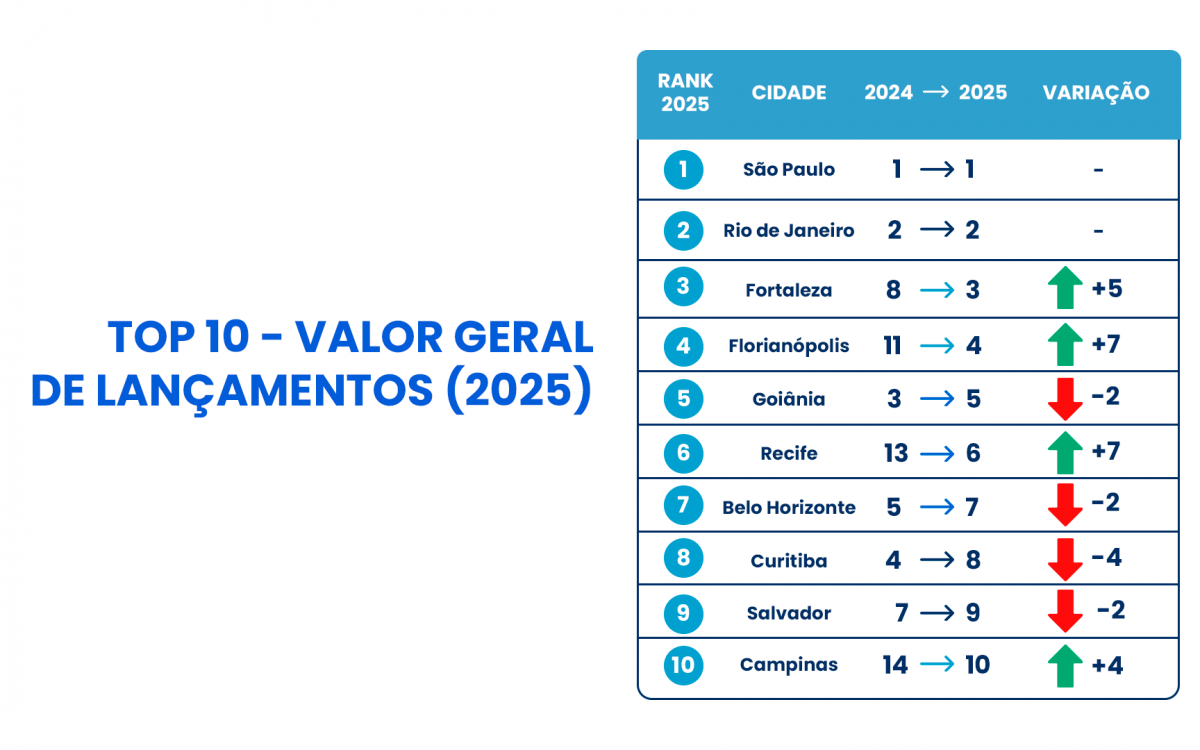 TOP 10 - VALOR GERAL DE LANÇAMENTOS (2025)

| RANK 2025 | CIDADE | 2024 → 2025 | VARIAÇÃO |
|---|---|---|---|
| 1 | São Paulo | 1 → 1 | - |
| 2 | Rio de Janeiro | 2 → 2 | - |
| 3 | Fortaleza | 8 → 3 | +5 |
| 4 | Florianópolis | 11 → 4 | +7 |
| 5 | Goiânia | 3 → 5 | -2 |
| 6 | Recife | 13 → 6 | +7 |
| 7 | Belo Horizonte | 5 → 7 | -2 |
| 8 | Curitiba | 4 → 8 | -4 |
| 9 | Salvador | 7 → 9 | -2 |
| 10 | Campinas | 14 → 10 | +4 |